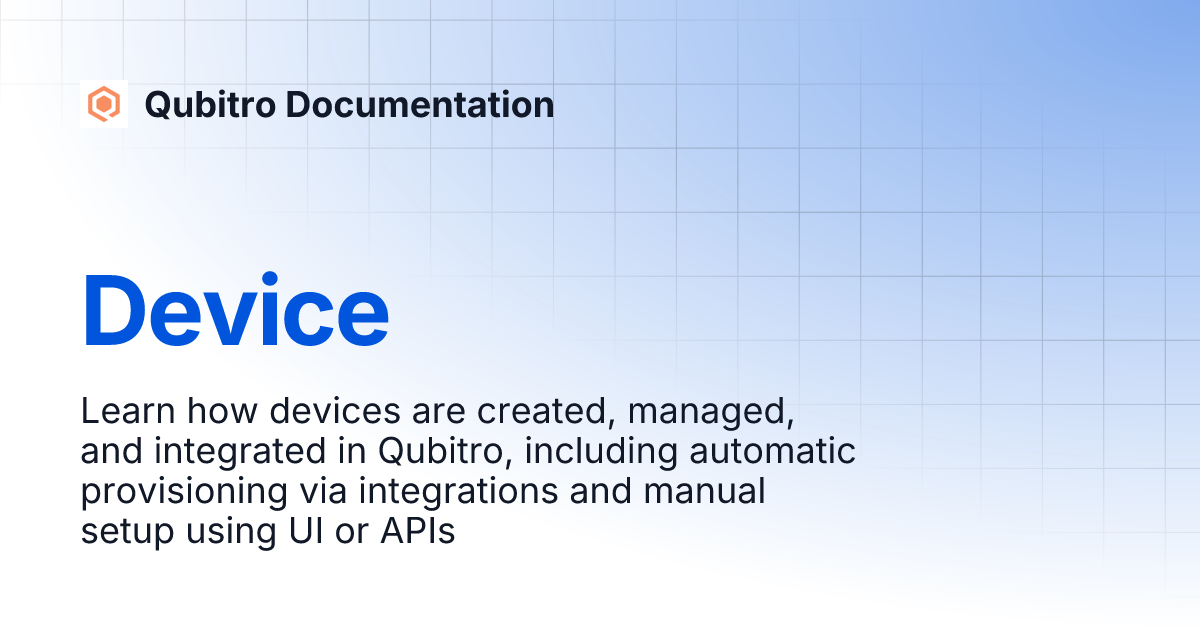 Qubitro Documentation

Device

Learn how devices are created, managed, and integrated in Qubitro, including automatic provisioning via integrations and manual setup using UI or APIs